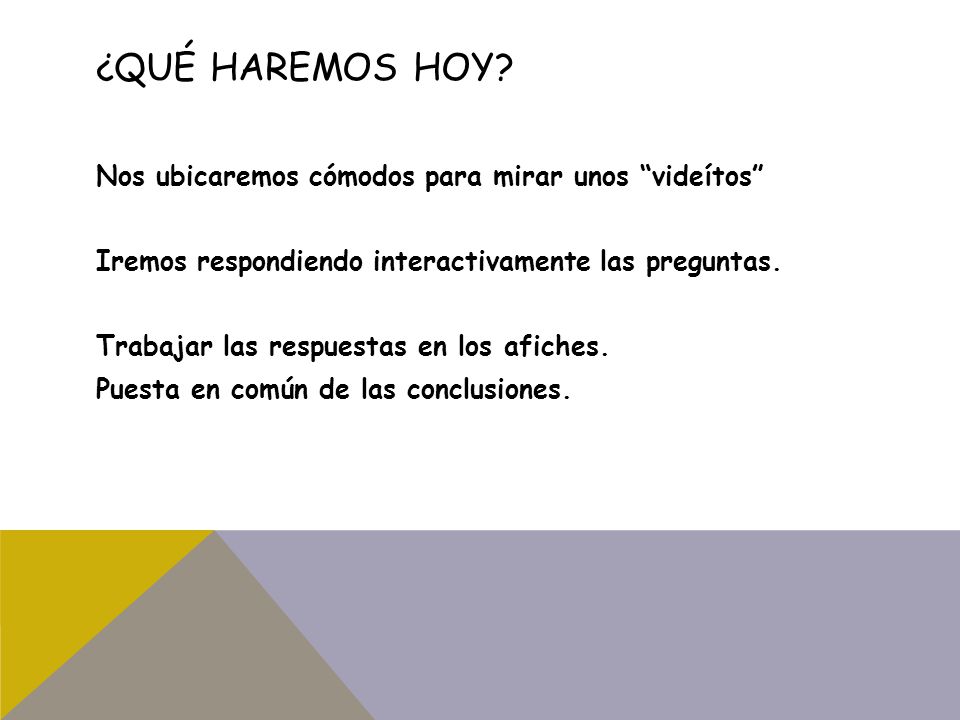 ¿QUÉ HAREMOS HOY?

Nos ubicaremos cómodos para mirar unos “videítos”

Iremos respondiendo interactivamente las preguntas.

Trabajar las respuestas en los afiches.
Puesta en común de las conclusiones.